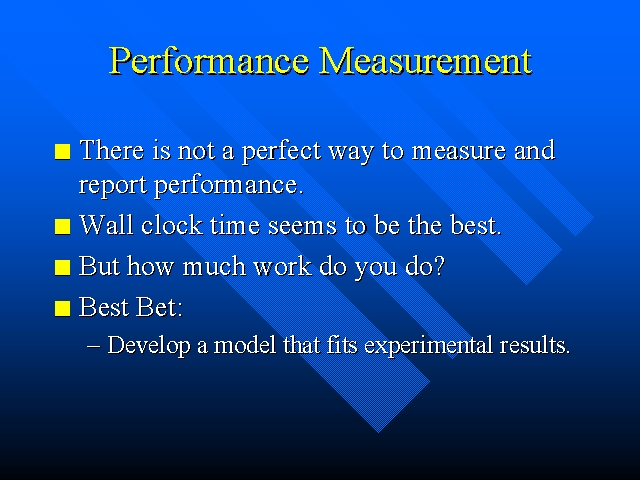 Performance Measurement

■ There is not a perfect way to measure and report performance.

■ Wall clock time seems to be the best.

■ But how much work do you do?

■ Best Bet:

– Develop a model that fits experimental results.